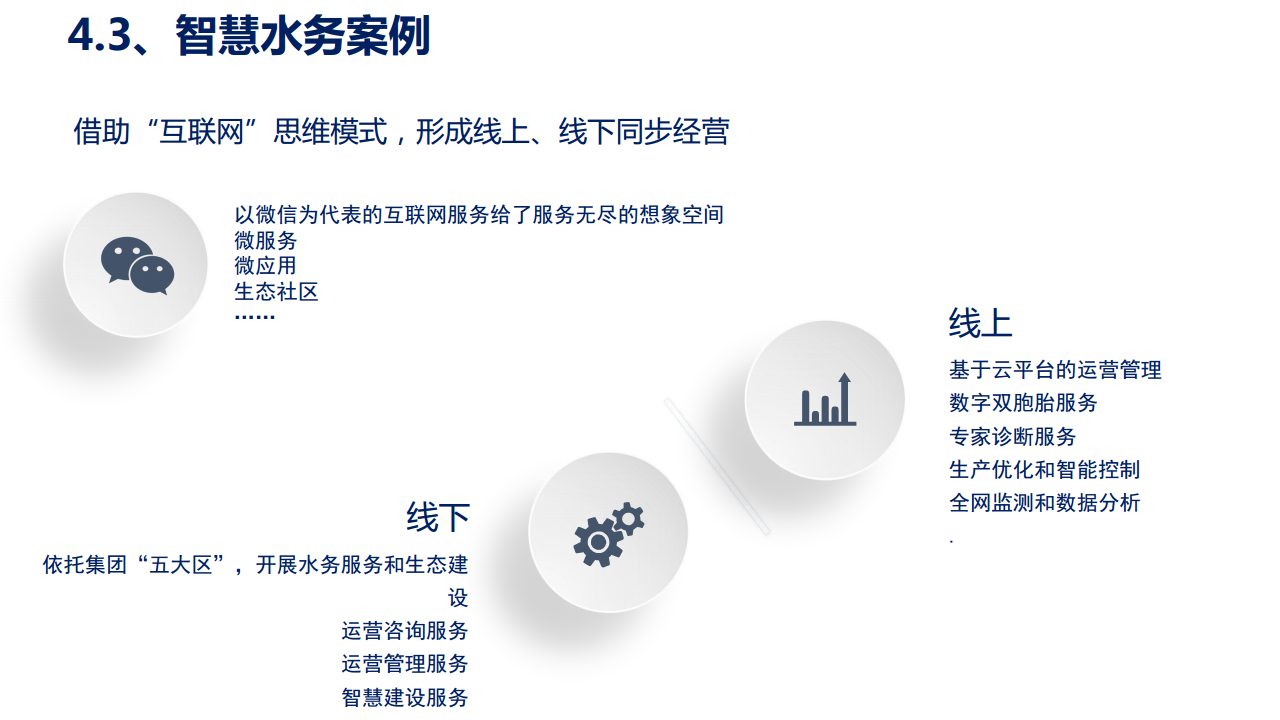 4.3、智慧水务案例

借助“互联网”思维模式，形成线上、线下同步经营

以微信为代表的互联网服务给了服务无尽的想象空间
微服务
微应用
生态社区
……

线上
基于云平台的运营管理
数字双胞胎服务
专家诊断服务
生产优化和智能控制
全网监测和数据分析
.

线下
依托集团“五大区”，开展水务服务和生态建设
运营咨询服务
运营管理服务
智慧建设服务